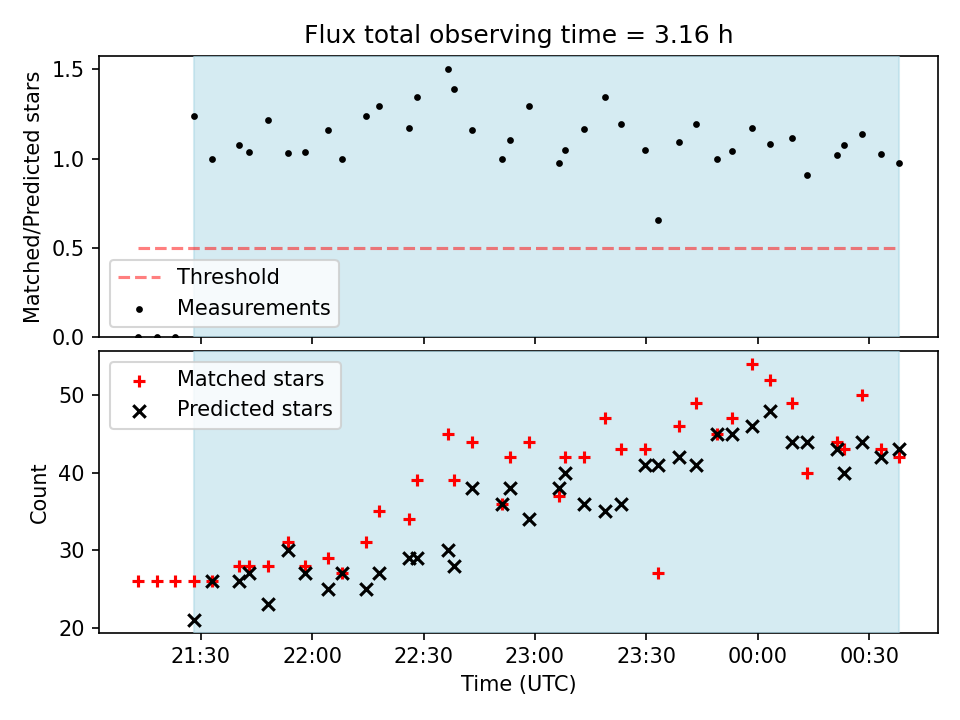 Flux total observing time = 3.16 h

Matched/Predicted stars

1.5
1.0
0.5
0.0

Threshold
Measurements

Matched stars
Predicted stars

Count

50
40
30
20

21:30
22:00
22:30
23:00
23:30
00:00
00:30

Time (UTC)